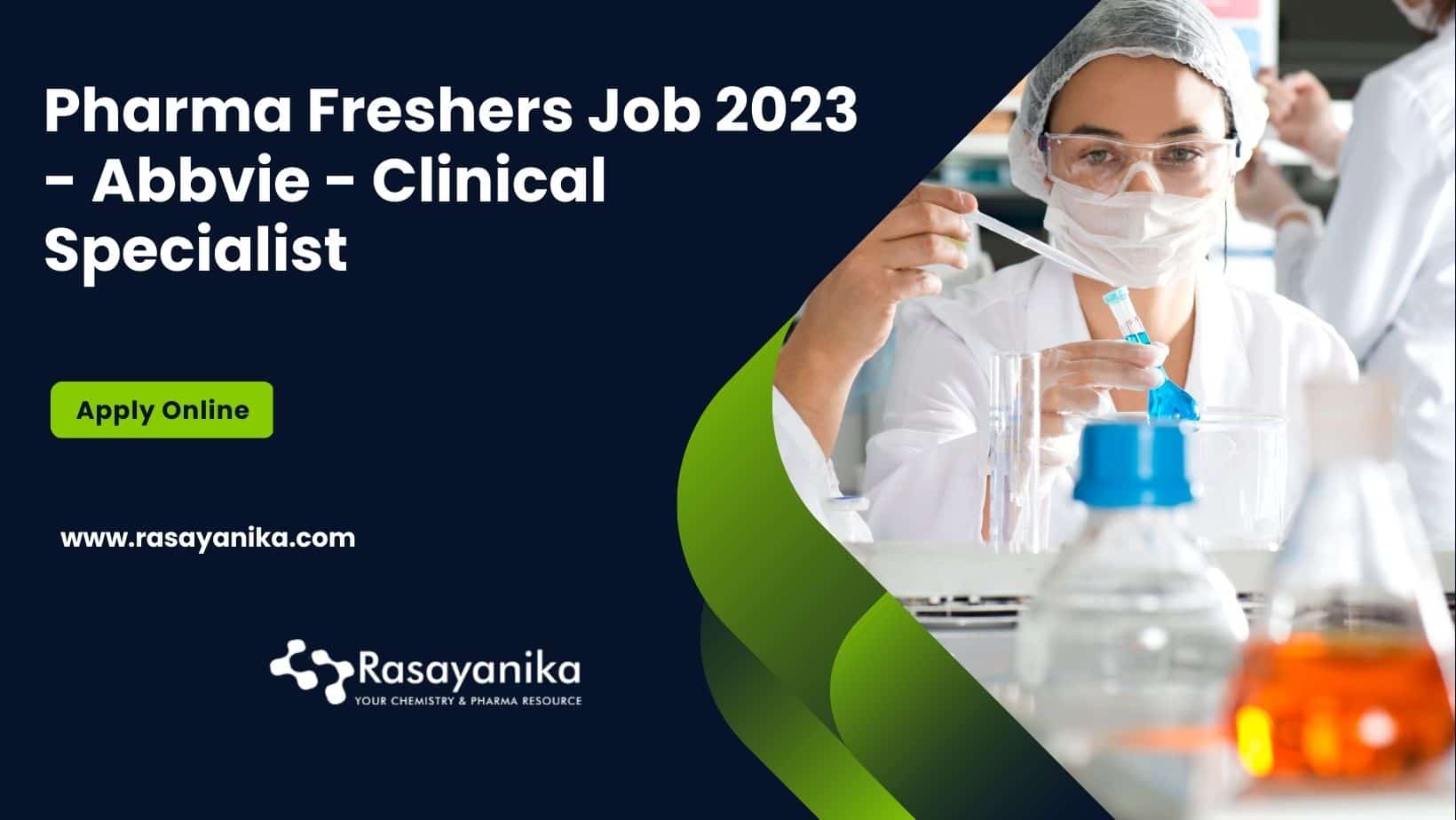 Pharma Freshers Job 2023 - Abbvie - Clinical Specialist

Apply Online

www.rasayanika.com

Rasayanika
YOUR CHEMISTRY & PHARMA RESOURCE